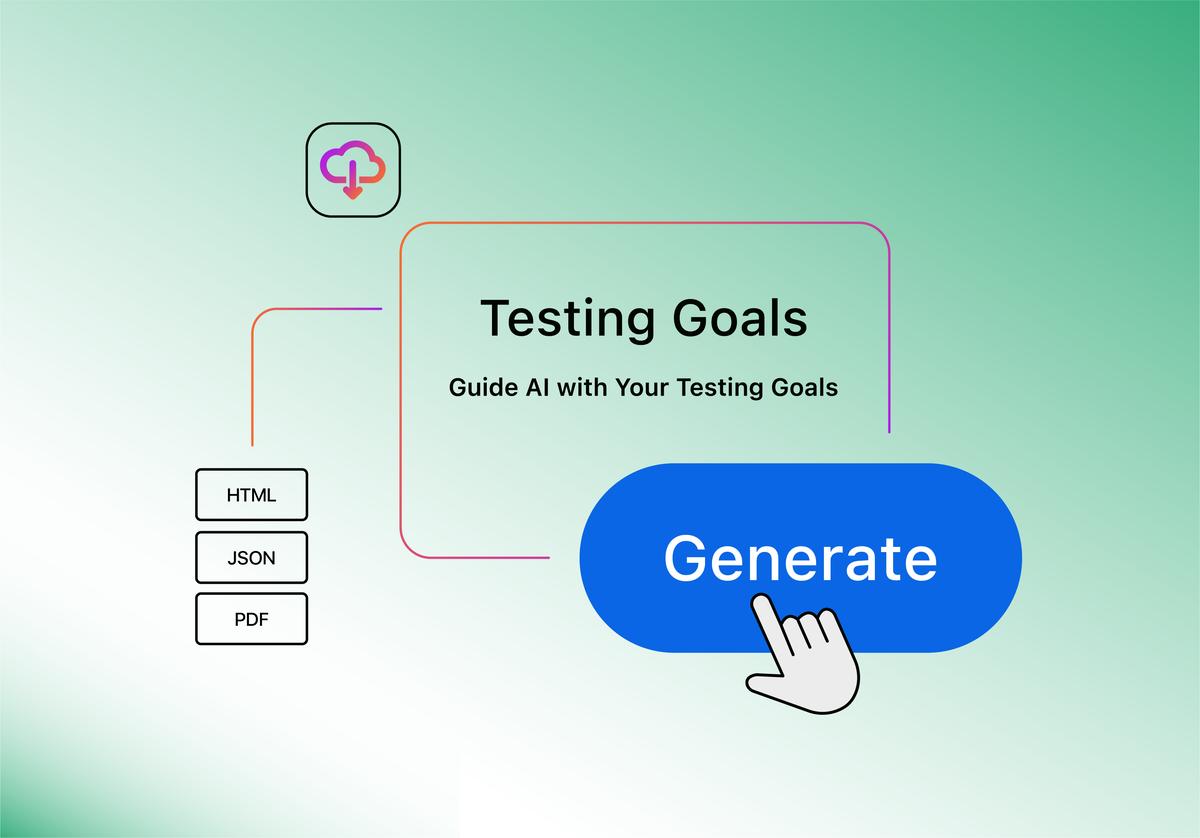 Testing Goals

Guide AI with Your Testing Goals

HTML

JSON

PDF

Generate